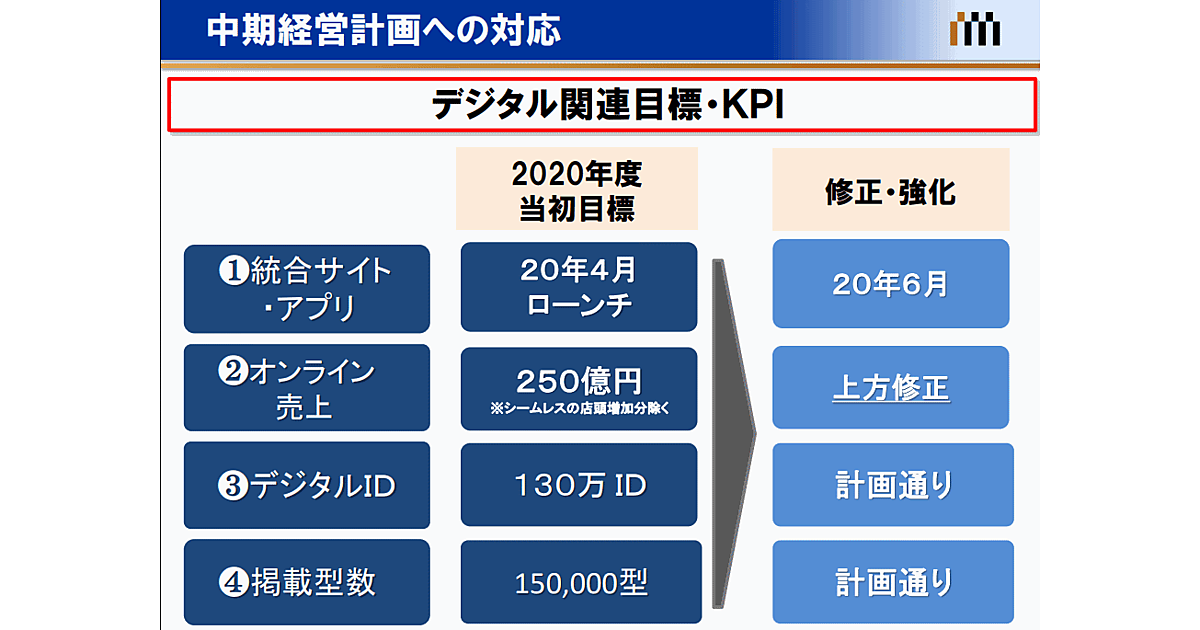 中期経営計画への対応

デジタル関連目標・KPI

| | 2020年度 当初目標 | 修正・強化 |
|---|---|---|
| ❶統合サイト・アプリ | 20年4月 ローンチ | 20年6月 |
| ❷オンライン売上 | 250億円 ※シームレスの店頭増加分除く | 上方修正 |
| ❸デジタルID | 130万 ID | 計画通り |
| ❹掲載型数 | 150,000型 | 計画通り |